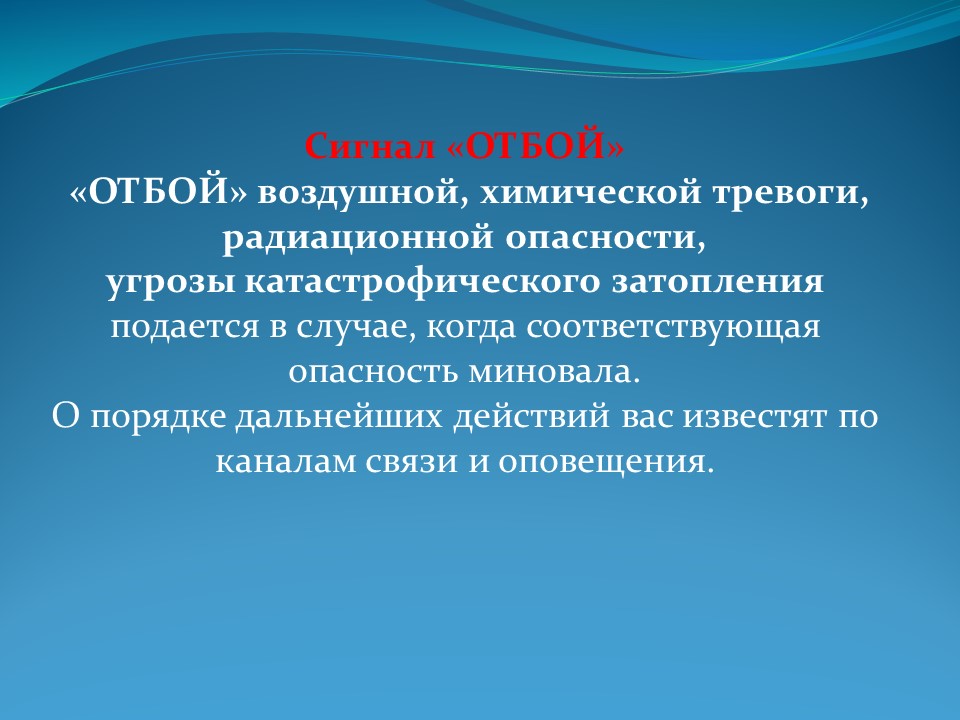 Сигнал «ОТБОЙ»

«ОТБОЙ» воздушной, химической тревоги, радиационной опасности, угрозы катастрофического затопления подается в случае, когда соответствующая опасность миновала.

О порядке дальнейших действий вас известят по каналам связи и оповещения.